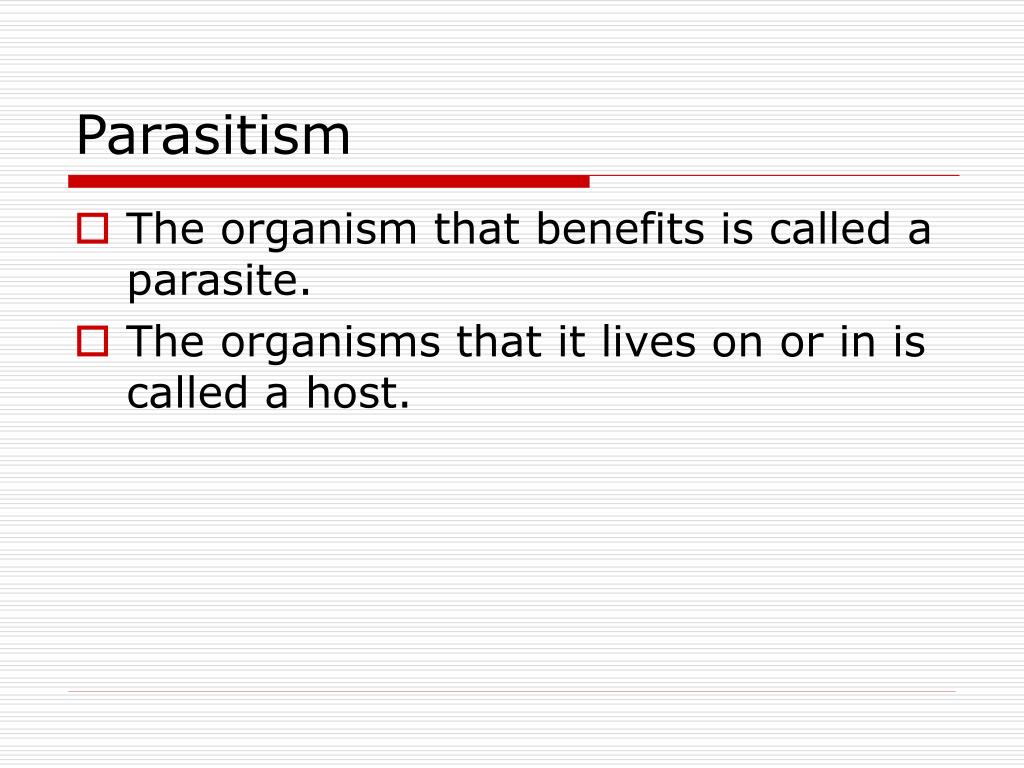 Parasitism

The organism that benefits is called a parasite.

The organisms that it lives on or in is called a host.